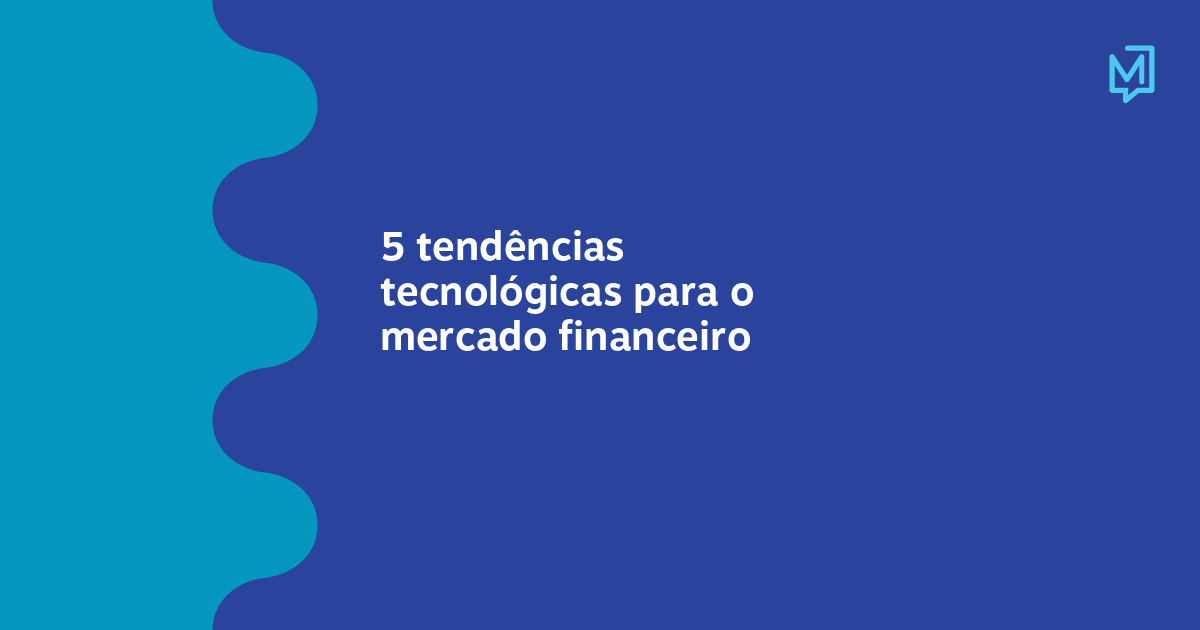 M

5 tendências tecnológicas para o mercado financeiro